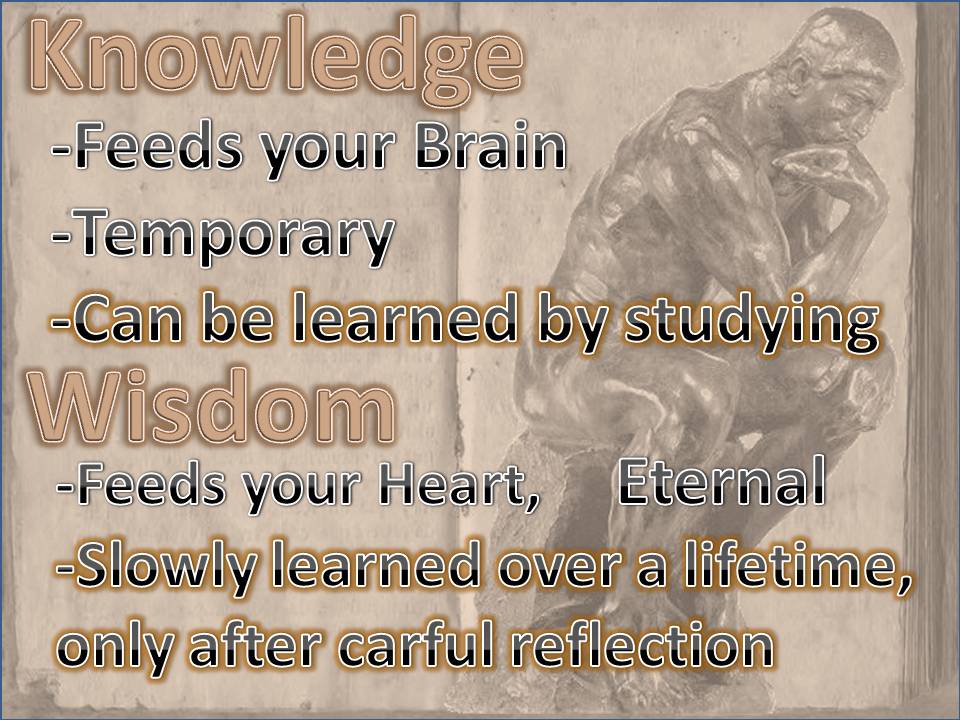 Knowledge
-Feeds your Brain
-Temporary
-Can be learned by studying
Wisdom
-Feeds your Heart, Eternal
-Slowly learned over a lifetime, only after carful reflection